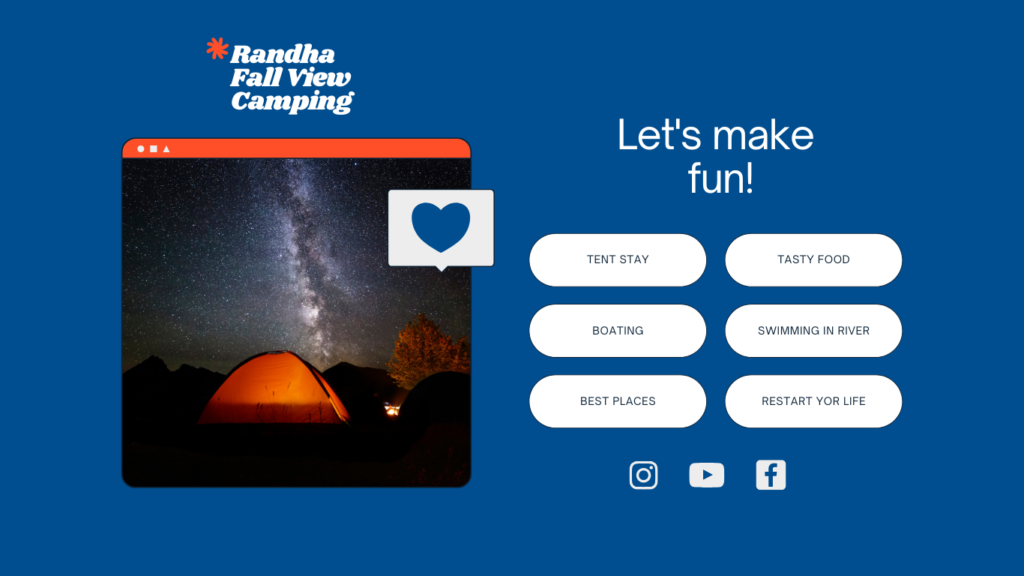 Randha Fall View Camping

Let's make fun!

TENT STAY

TASTY FOOD

BOATING

SWIMMING IN RIVER

BEST PLACES

RESTART YOR LIFE